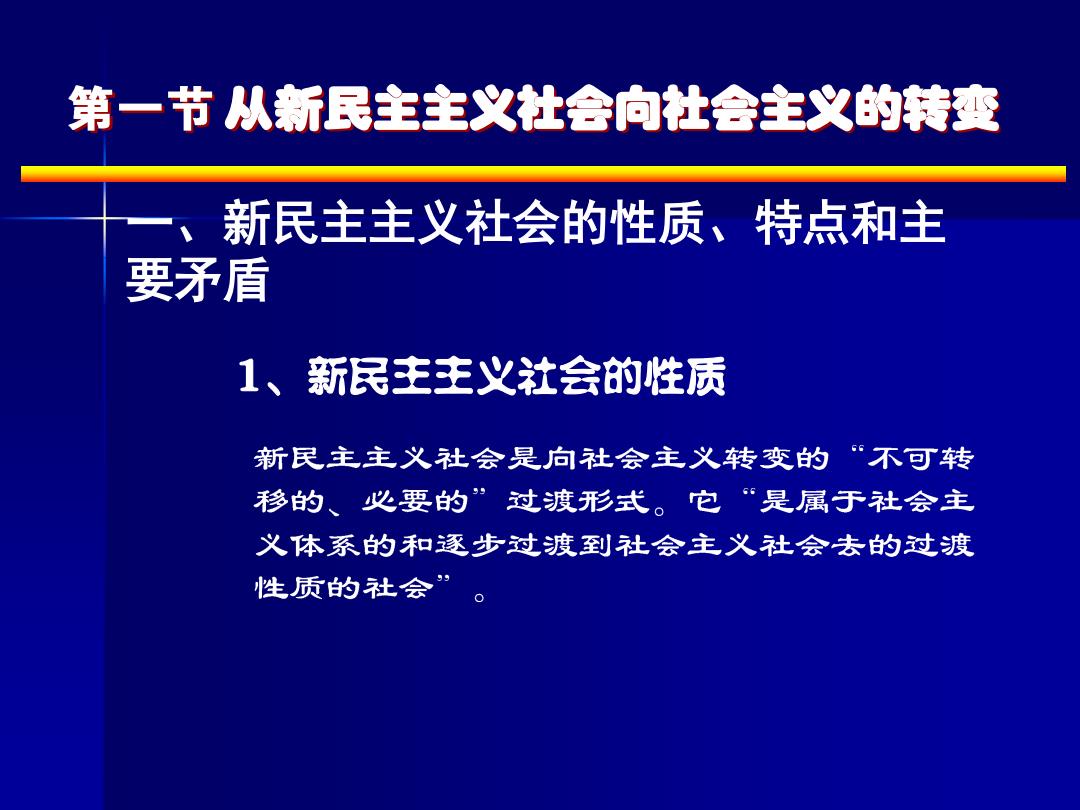 第一节 从新民主主义社会向社会主义的转变

一、新民主主义社会的性质、特点和主要矛盾

1、新民主主义社会的性质

新民主主义社会是向社会主义转变的“不可转移的、必要的”过渡形式。它“是属于社会主义体系的和逐步过渡到社会主义社会去的过渡性质的社会”。